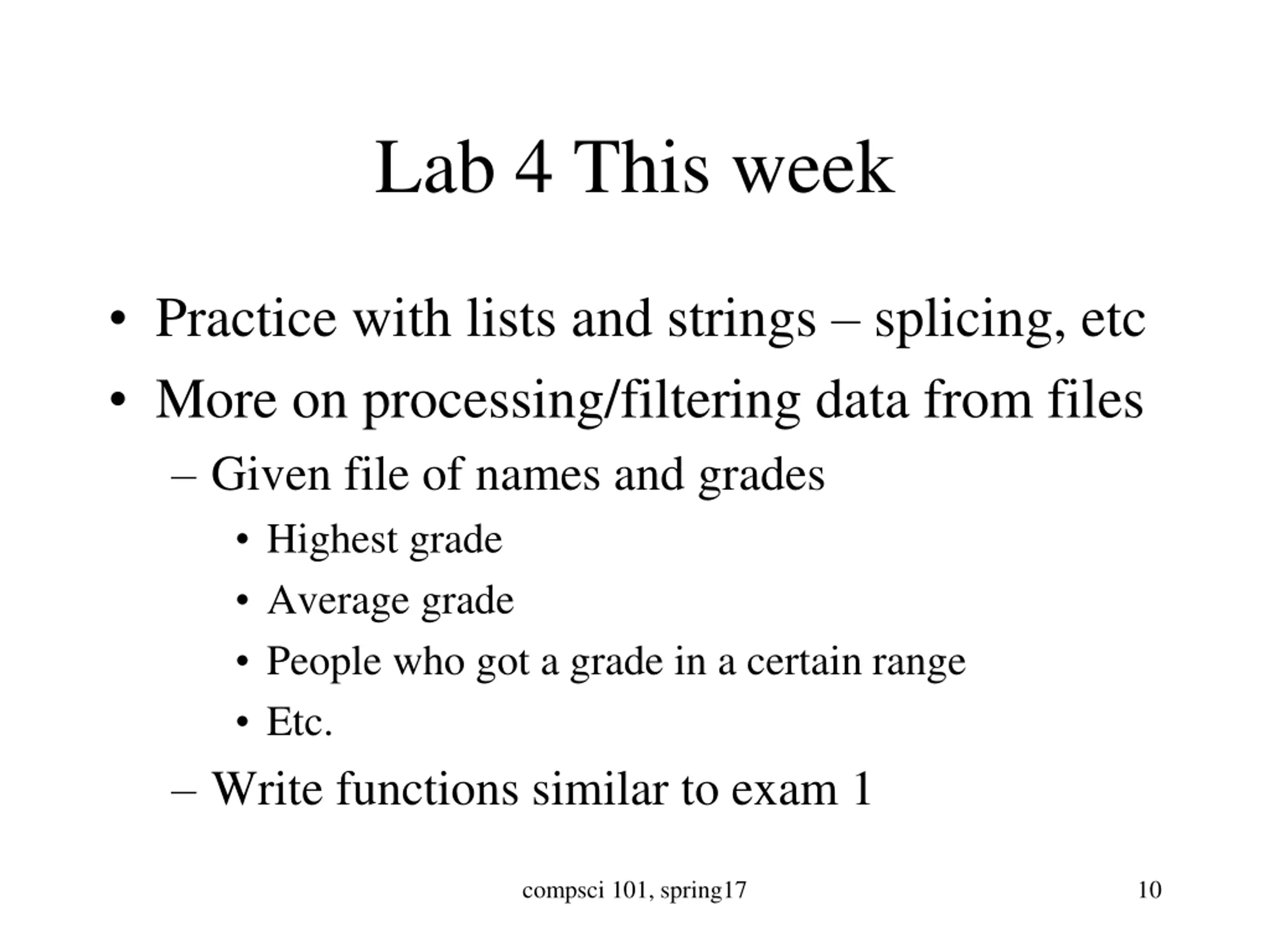 Lab 4 This week

• Practice with lists and strings – splicing, etc
• More on processing/filtering data from files
– Given file of names and grades
• Highest grade
• Average grade
• People who got a grade in a certain range
• Etc.
– Write functions similar to exam 1

compsci 101, spring17

10